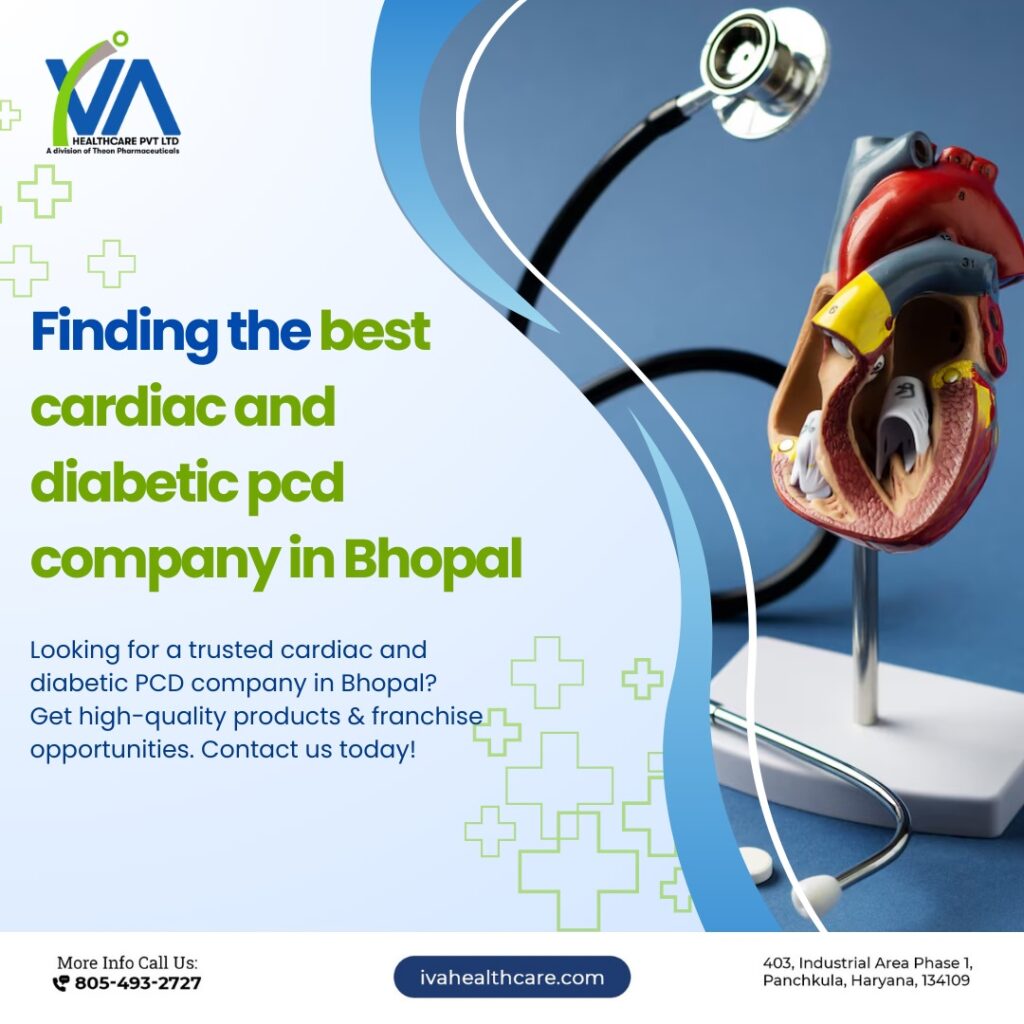 IVA
HEALTHCARE PVT LTD
A division of Theon Pharmaceuticals

Finding the best cardiac and diabetic pcd company in Bhopal

Looking for a trusted cardiac and diabetic PCD company in Bhopal? Get high-quality products & franchise opportunities. Contact us today!

More Info Call Us:
805-493-2727

ivahealthcare.com

403, Industrial Area Phase 1, Panchkula, Haryana, 134109